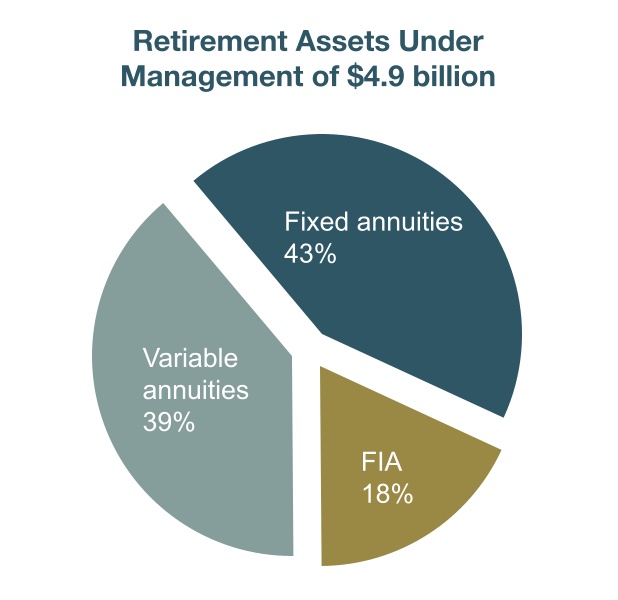 Retirement Assets Under Management of \$4.9 billion

Fixed annuities
43%

Variable annuities
39%

FIA
18%